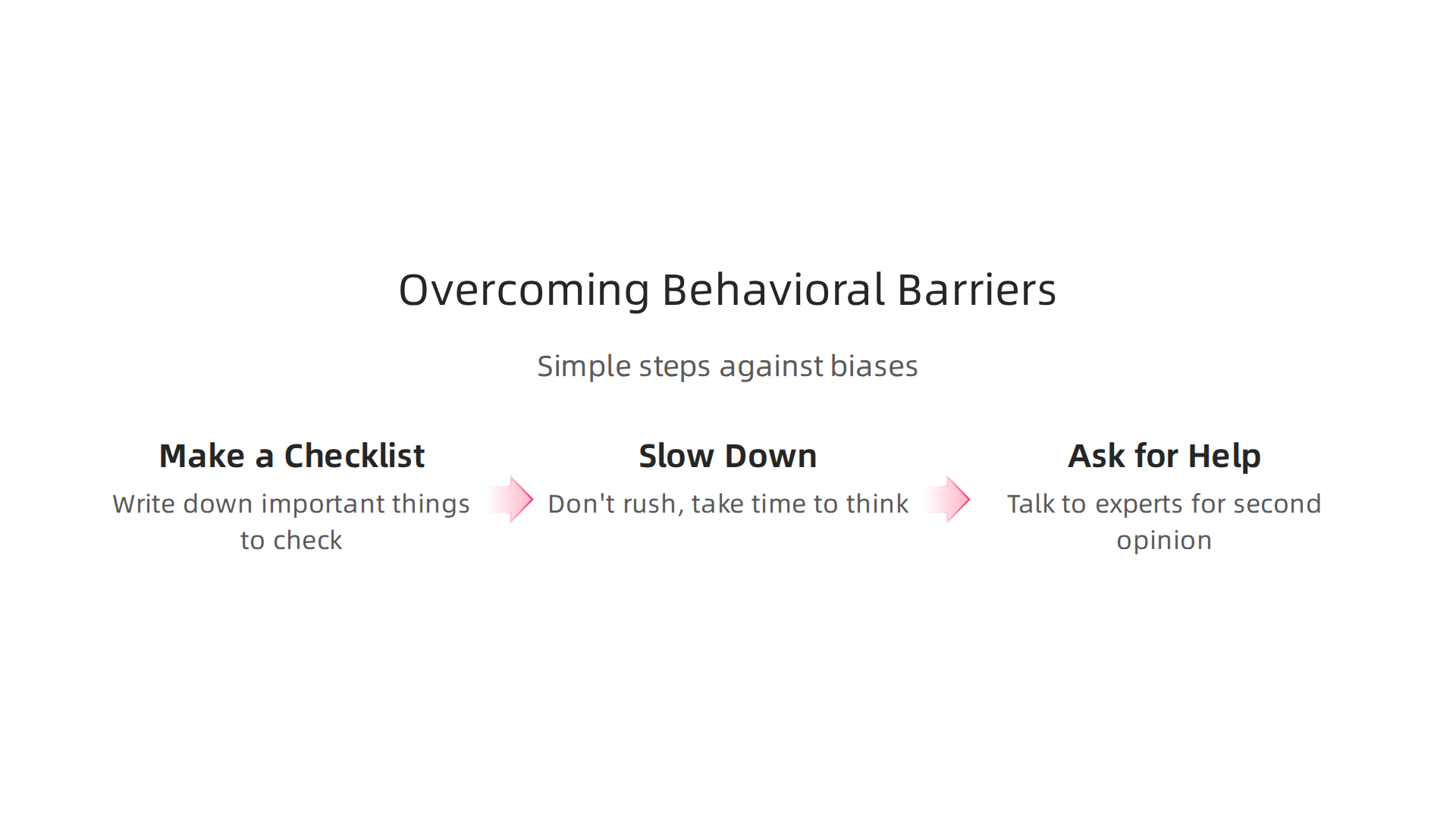 Overcoming Behavioral Barriers

Simple steps against biases

Make a Checklist

Write down important things to check

Slow Down

Don't rush, take time to think

Ask for Help

Talk to experts for second opinion